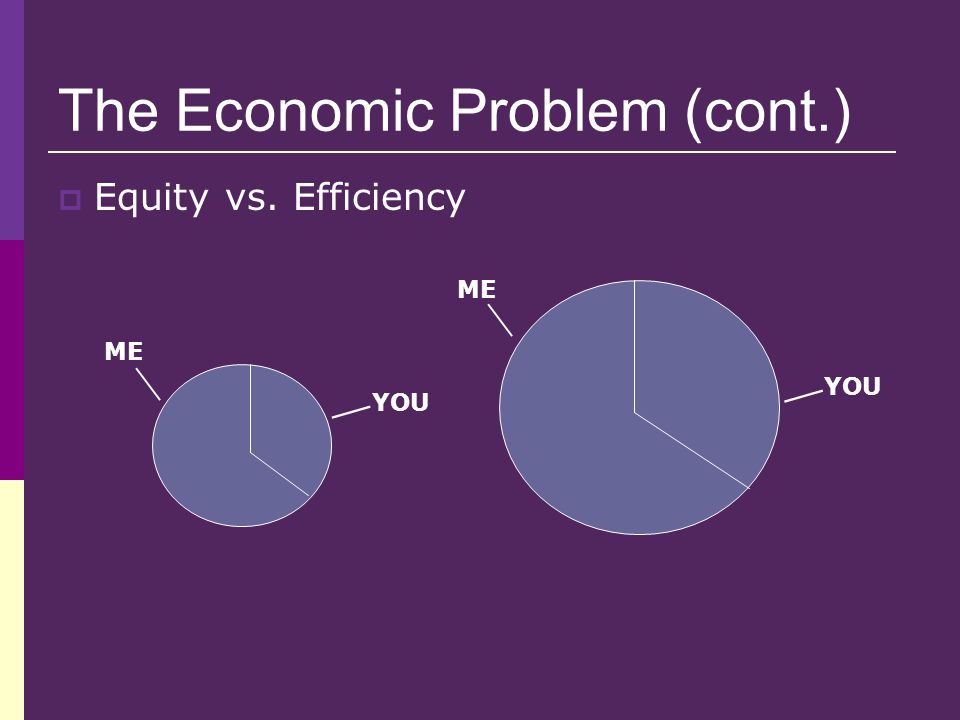 The Economic Problem (cont.)

Equity vs. Efficiency

ME

YOU

ME

YOU